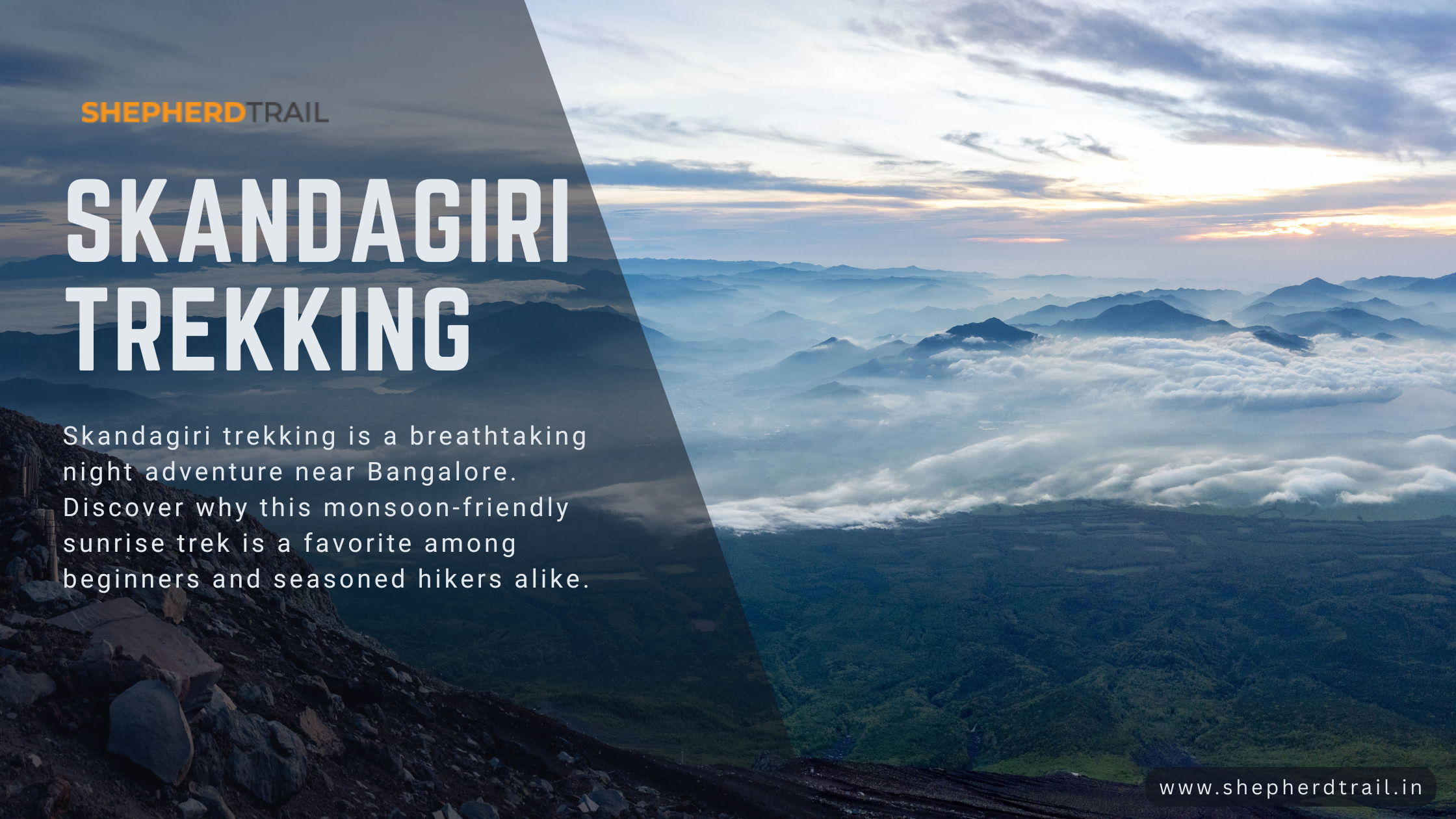 SHEPHERDTRAIL

SKANDAGIRI TREKKING

Skandagiri trekking is a breathtaking night adventure near Bangalore. Discover why this monsoon-friendly sunrise trek is a favorite among beginners and seasoned hikers alike.

www.shepherdtrail.in